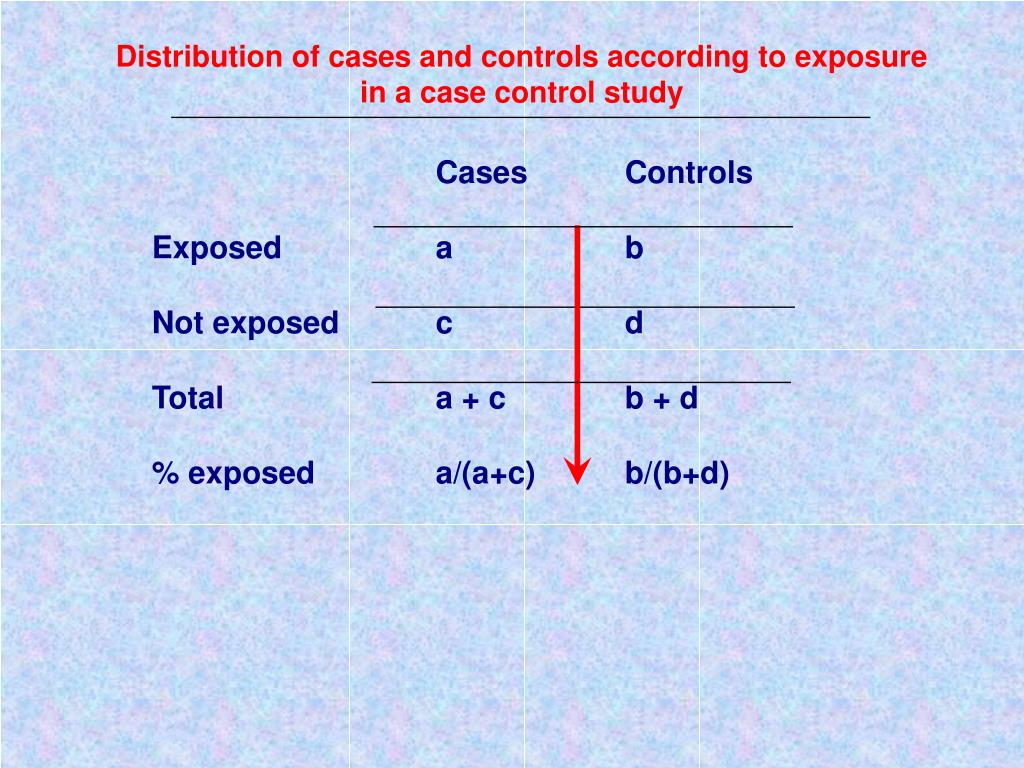 Distribution of cases and controls according to exposure in a case control study

| | Cases | Controls |
|---|---|---|
| Exposed | a | b |
| Not exposed | c | d |
| Total | a + c | b + d |
| % exposed | a/(a+c) | b/(b+d) |